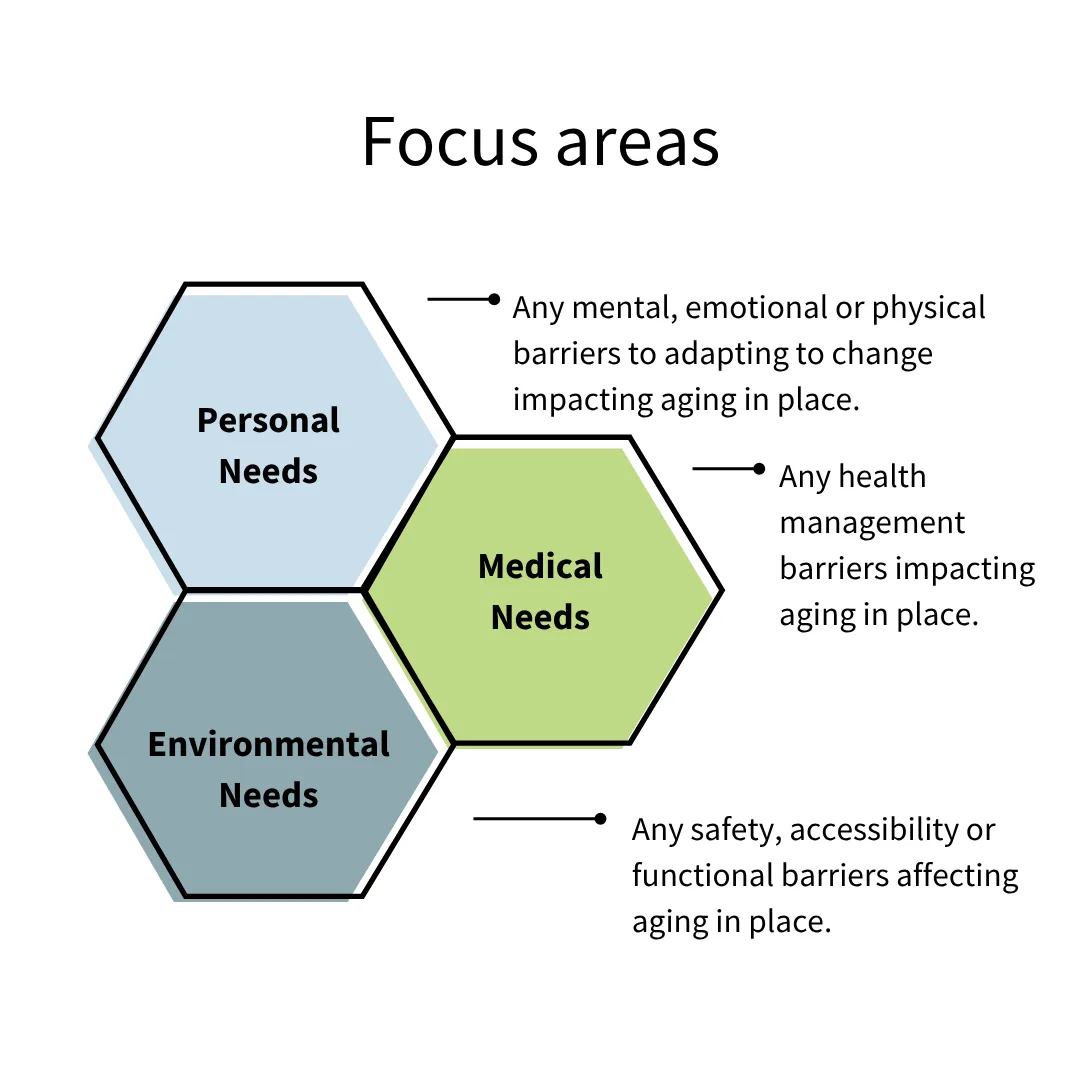 Focus areas

Personal Needs

Any mental, emotional or physical barriers to adapting to change impacting aging in place.

Medical Needs

Any health management barriers impacting aging in place.

Environmental Needs

Any safety, accessibility or functional barriers affecting aging in place.